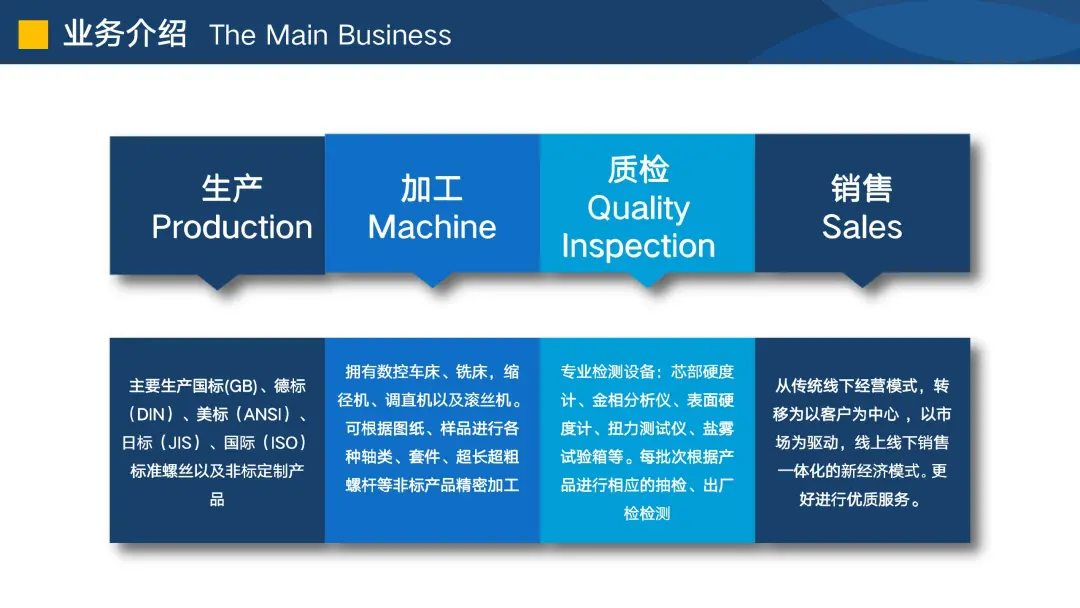 业务介绍 The Main Business

生产
Production

加工
Machine

质检
Quality
Inspection

销售
Sales

主要生产国标(GB)、德标（DIN）、美标（ANSI）、日标（JIS）、国际（ISO）标准螺丝以及非标定制产品

拥有数控车床、铣床，缩径机、调直机以及滚丝机。可根据图纸、样品进行各种轴类、套件、超长超粗螺杆等非标产品精密加工

专业检测设备：芯部硬度计、金相分析仪、表面硬度计、扭力测试仪、盐雾试验箱等。每批次根据产品进行相应的抽检、出厂检检测

从传统线下经营模式，转移为以客户为中心，以市场为驱动，线上线下销售一体化的新经济模式。更好进行优质服务。